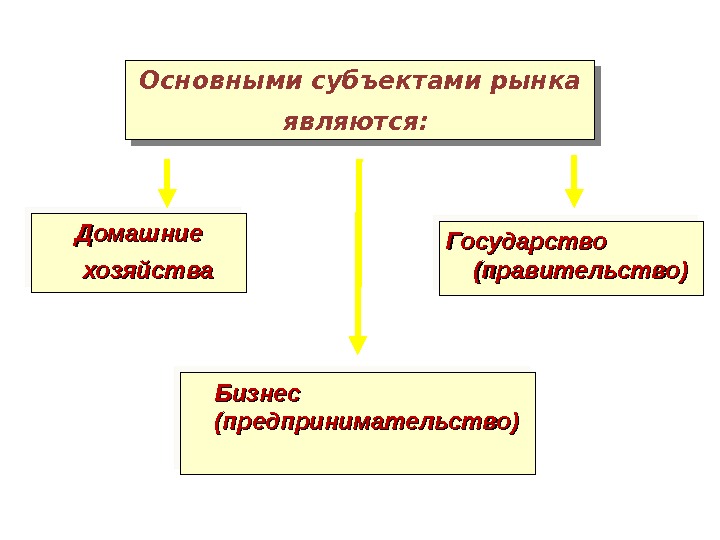 Основными субъектами рынка являются:

Домашние хозяйства

Государство (правительство)

Бизнес (предпринимательство)